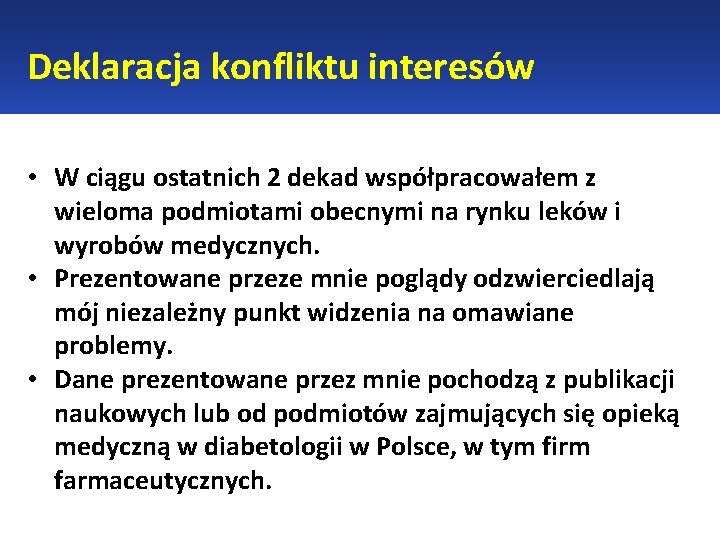 Deklaracja konfliktu interesów

• W ciągu ostatnich 2 dekad współpracowałem z wieloma podmiotami obecnymi na rynku leków i wyrobów medycznych.
• Prezentowane przeze mnie poglądy odzwierciedlają mój niezależny punkt widzenia na omawiane problemy.
• Dane prezentowane przez mnie pochodzą z publikacji naukowych lub od podmiotów zajmujących się opieką medyczną w diabetologii w Polsce, w tym firm farmaceutycznych.